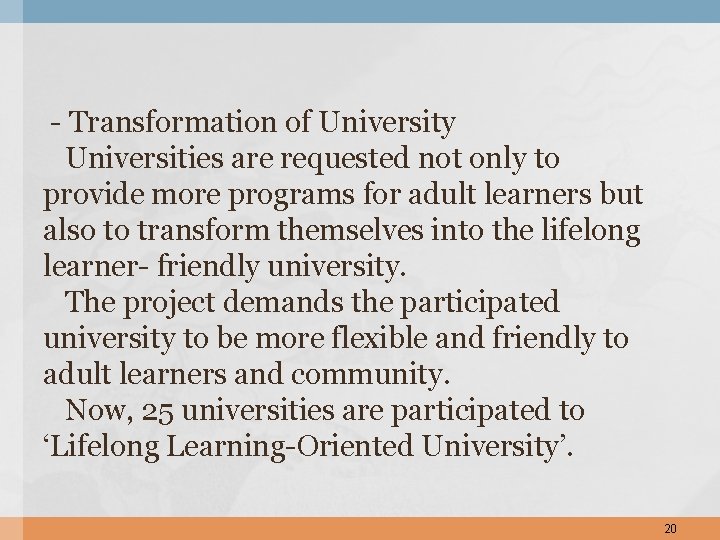 - Transformation of University

Universities are requested not only to provide more programs for adult learners but also to transform themselves into the lifelong learner- friendly university.

The project demands the participated university to be more flexible and friendly to adult learners and community.

Now, 25 universities are participated to ‘Lifelong Learning-Oriented University’.

20